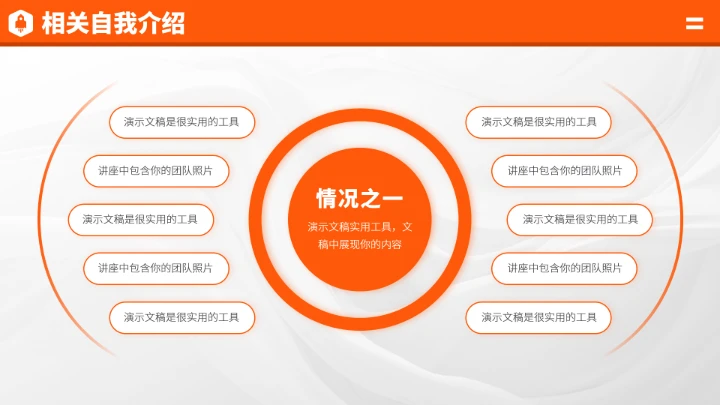 相关自我介绍

演示文稿是很实用的工具

讲座中包含你的团队照片

演示文稿是很实用的工具

讲座中包含你的团队照片

演示文稿是很实用的工具

情况之一

演示文稿实用工具，文稿中展现你的内容

演示文稿是很实用的工具

讲座中包含你的团队照片

演示文稿是很实用的工具

讲座中包含你的团队照片

演示文稿是很实用的工具